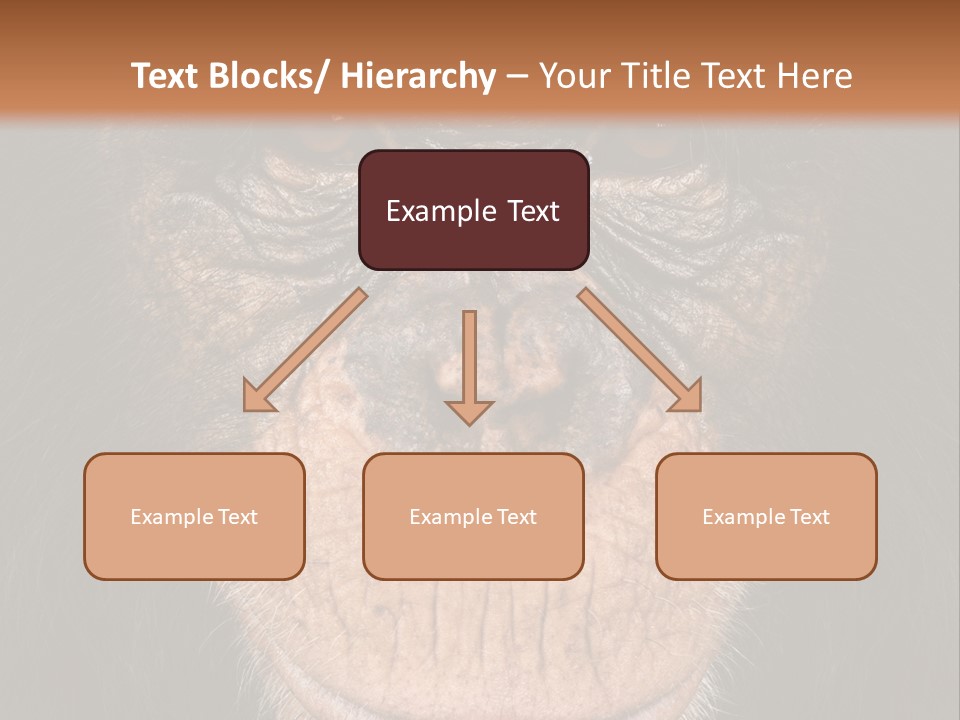 Text Blocks/ Hierarchy – Your Title Text Here

Example Text

Example Text

Example Text

Example Text